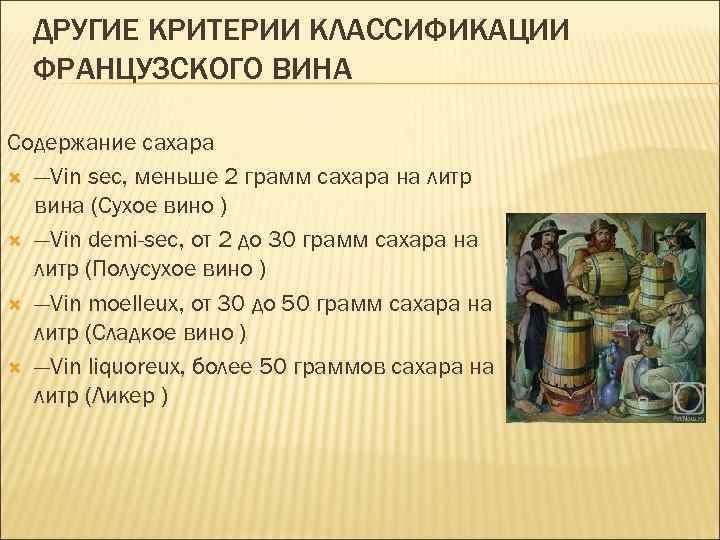 ДРУГИЕ КРИТЕРИИ КЛАССИФИКАЦИИ ФРАНЦУЗСКОГО ВИНА

Содержание сахара

—Vin sec, меньше 2 грамм сахара на литр вина (Сухое вино )

—Vin demi-sec, от 2 до 30 грамм сахара на литр (Полусухое вино )

—Vin moelleux, от 30 до 50 грамм сахара на литр (Сладкое вино )

—Vin liquoreux, более 50 граммов сахара на литр (Ликер )